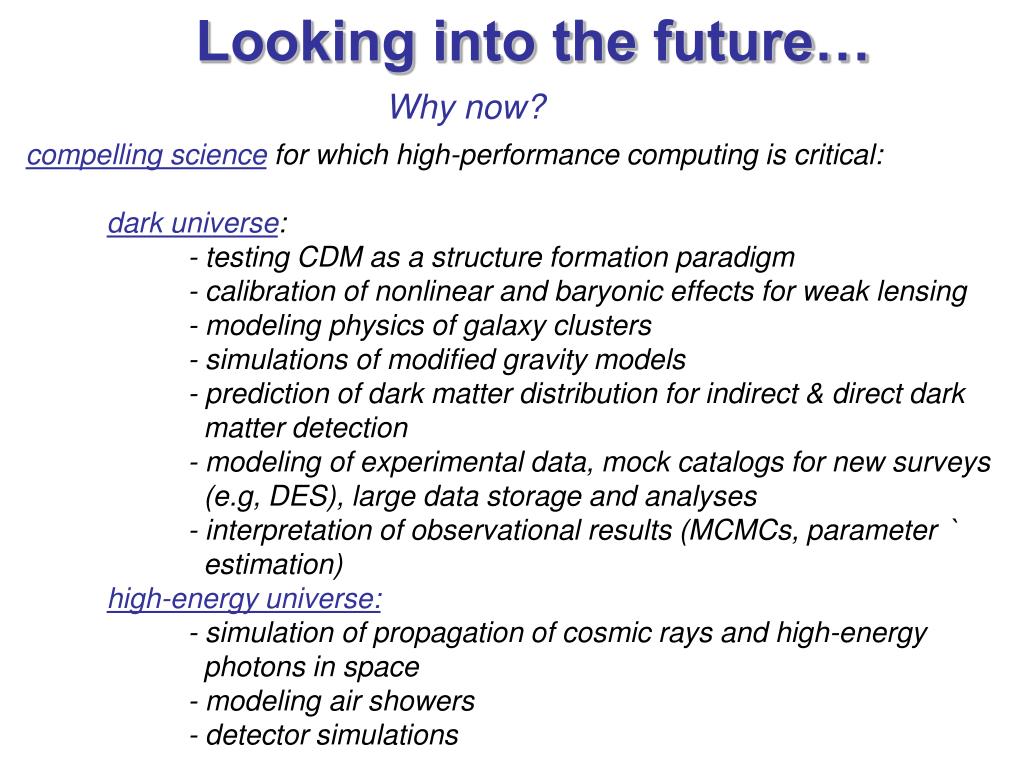 Looking into the future…

Why now?

compelling science for which high-performance computing is critical:

dark universe:
- testing CDM as a structure formation paradigm
- calibration of nonlinear and baryonic effects for weak lensing
- modeling physics of galaxy clusters
- simulations of modified gravity models
- prediction of dark matter distribution for indirect & direct dark matter detection
- modeling of experimental data, mock catalogs for new surveys (e.g, DES), large data storage and analyses
- interpretation of observational results (MCMCs, parameter ` estimation)

high-energy universe:
- simulation of propagation of cosmic rays and high-energy photons in space
- modeling air showers
- detector simulations